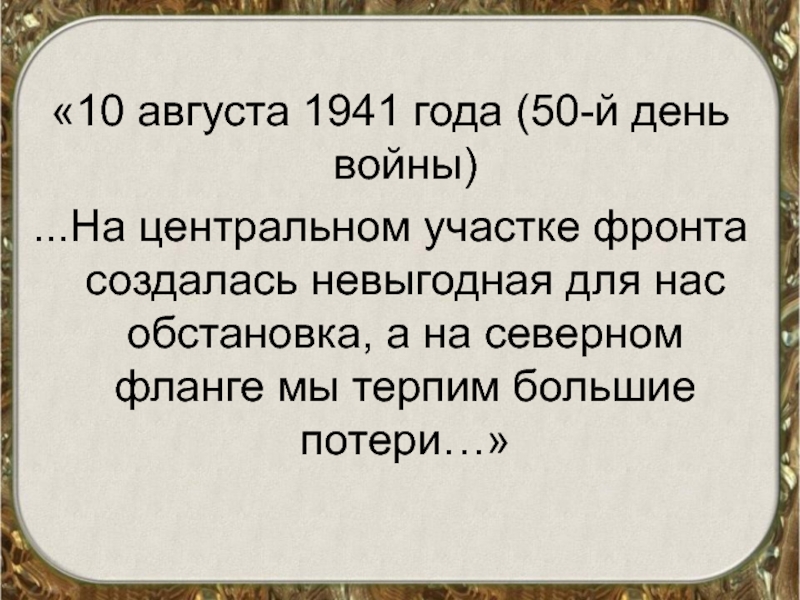 «10 августа 1941 года (50-й день войны)

...На центральном участке фронта создалась невыгодная для нас обстановка, а на северном фланге мы терпим большие потери…»